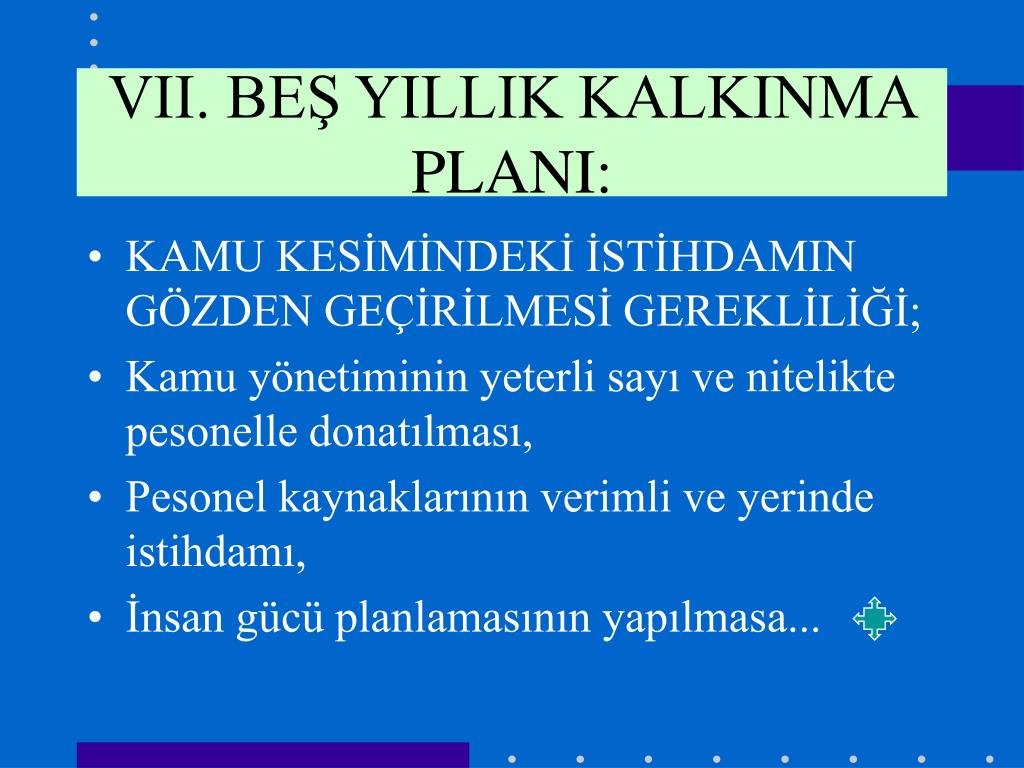 VII. BEŞ YILLIK KALKINMA PLANI:

• KAMU KESİMİNDEKİ İSTİHDAMIN GÖZDEN GEÇİRİLMESİ GEREKLİLİĞİ;
• Kamu yönetiminin yeterli sayı ve nitelikte pesonelle donatılması,
• Pesonel kaynaklarının verimli ve yerinde istihdamı,
• İnsan gücü planlamasının yapılmasa...